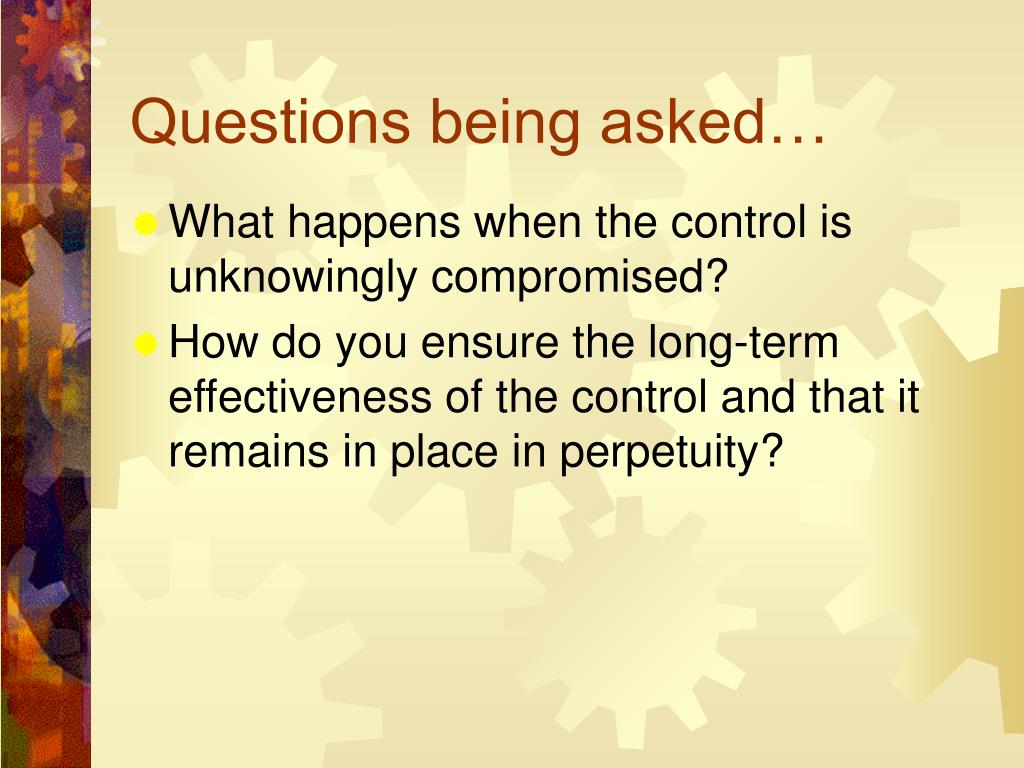 Questions being asked…

What happens when the control is unknowingly compromised?

How do you ensure the long-term effectiveness of the control and that it remains in place in perpetuity?